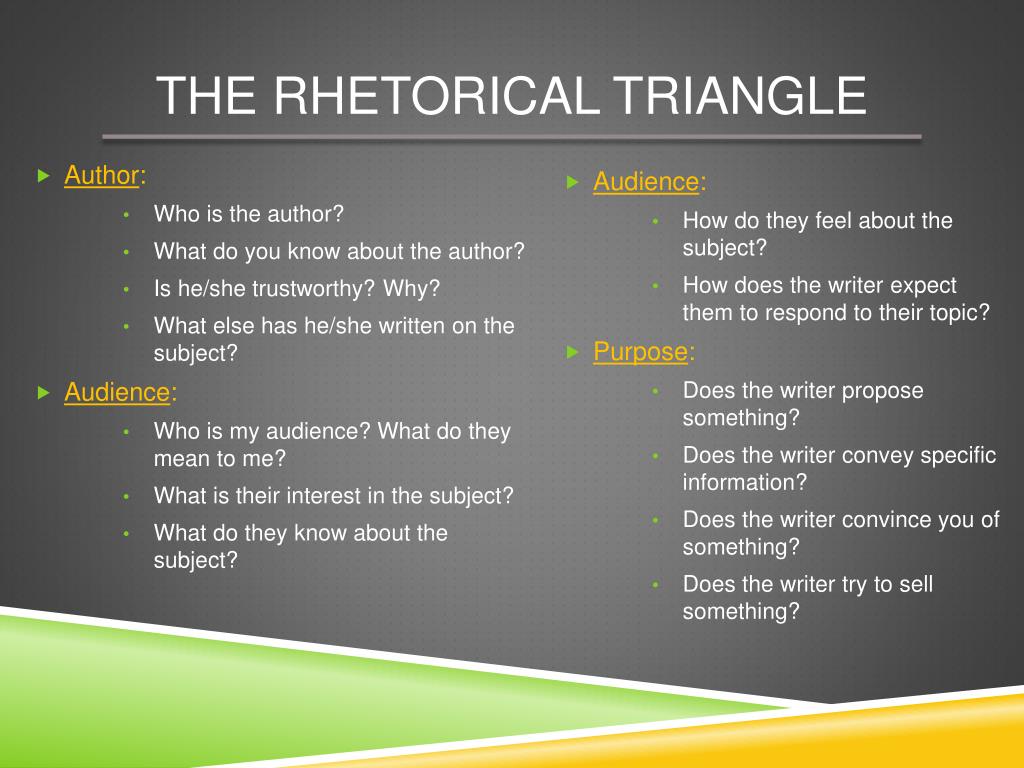 THE RHETORICAL TRIANGLE

Author:
- Who is the author?
- What do you know about the author?
- Is he/she trustworthy? Why?
- What else has he/she written on the subject?

Audience:
- Who is my audience? What do they mean to me?
- What is their interest in the subject?
- What do they know about the subject?

Audience:
- How do they feel about the subject?
- How does the writer expect them to respond to their topic?

Purpose:
- Does the writer propose something?
- Does the writer convey specific information?
- Does the writer convince you of something?
- Does the writer try to sell something?